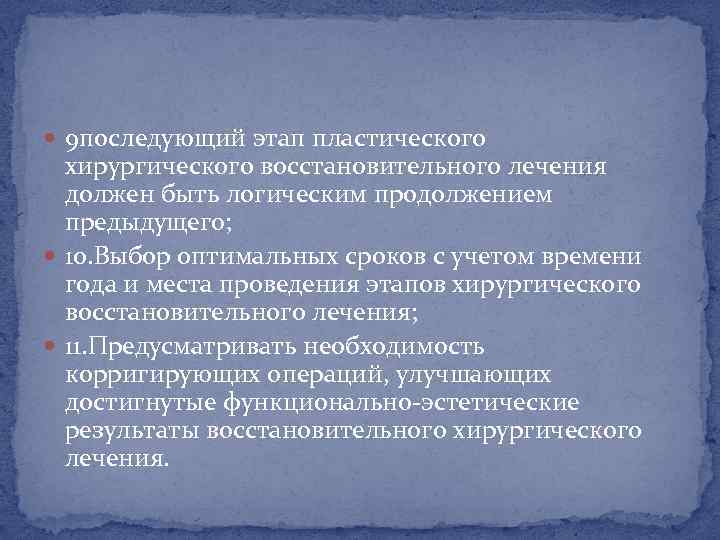 9последующий этап пластического хирургического восстановительного лечения должен быть логическим продолжением предыдущего;

10.Выбор оптимальных сроков с учетом времени года и места проведения этапов хирургического восстановительного лечения;

11.Предусматривать необходимость корригирующих операций, улучшающих достигнутые функционально-эстетические результаты восстановительного хирургического лечения.